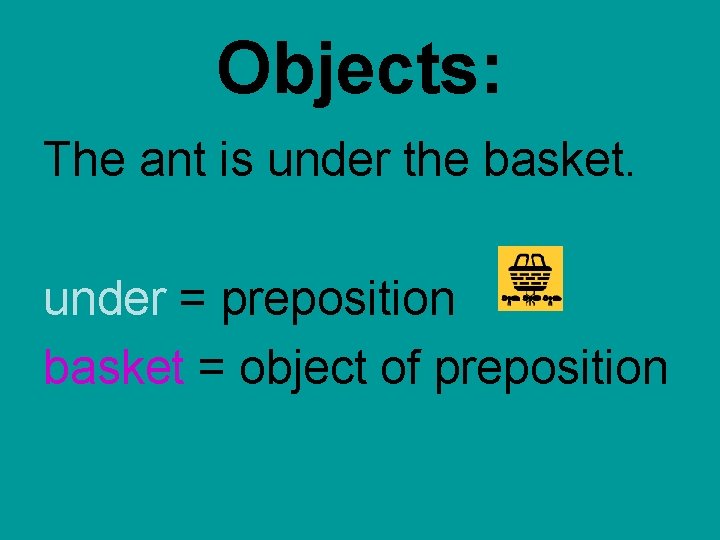 Objects:

The ant is under the basket.

under = preposition

basket = object of preposition